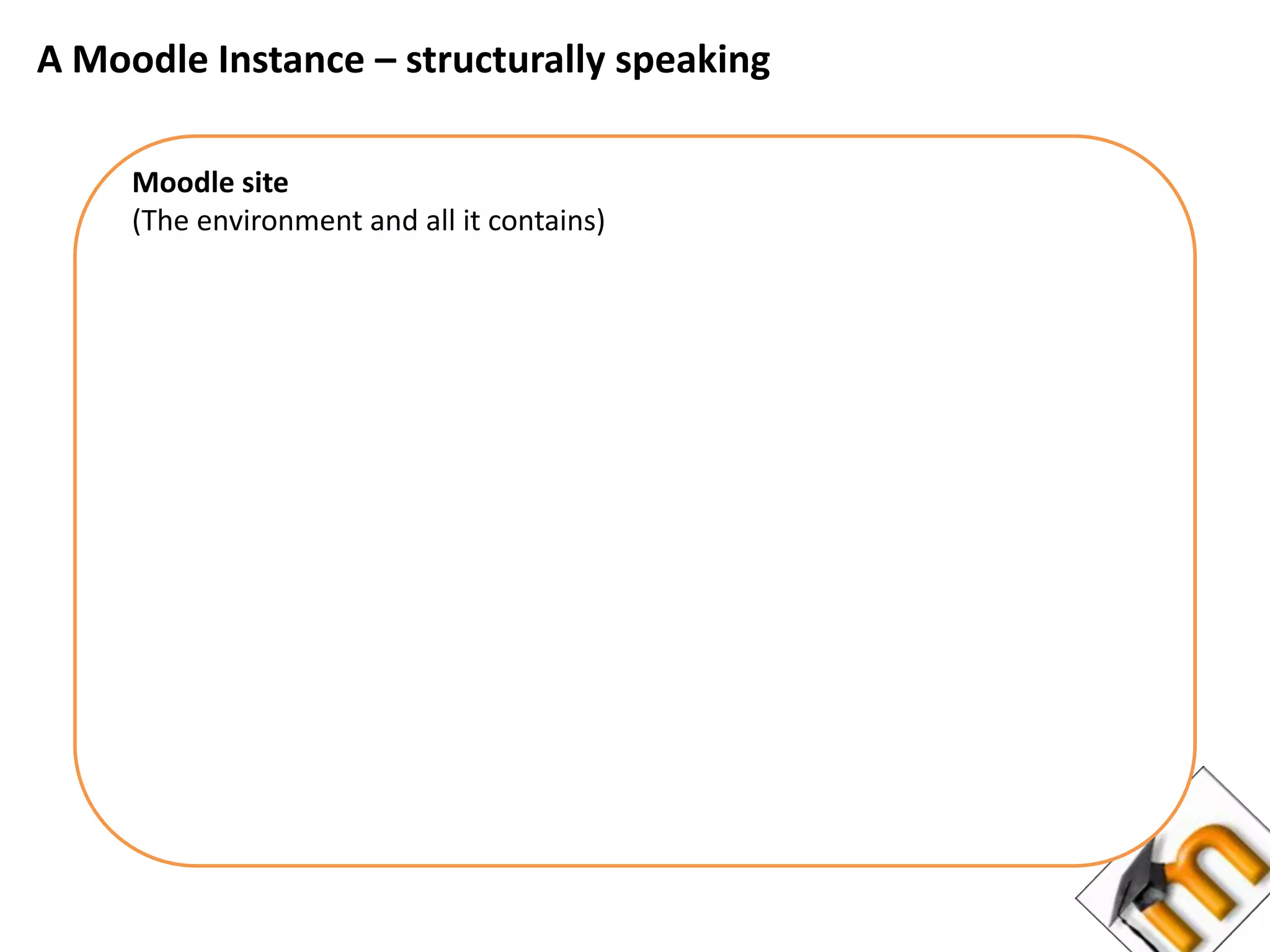 A Moodle Instance – structurally speaking

Moodle site
(The environment and all it contains)